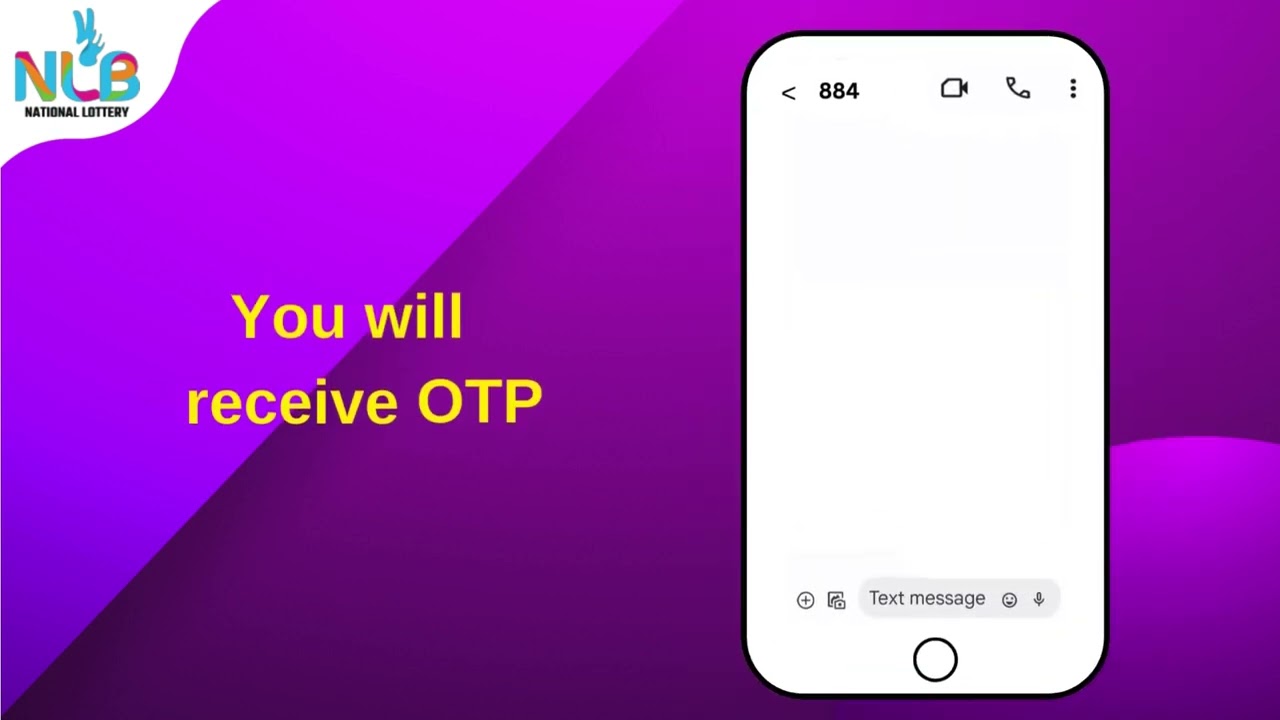 NLB
NATIONAL LOTTERY

You will receive OTP

< 884

Text message